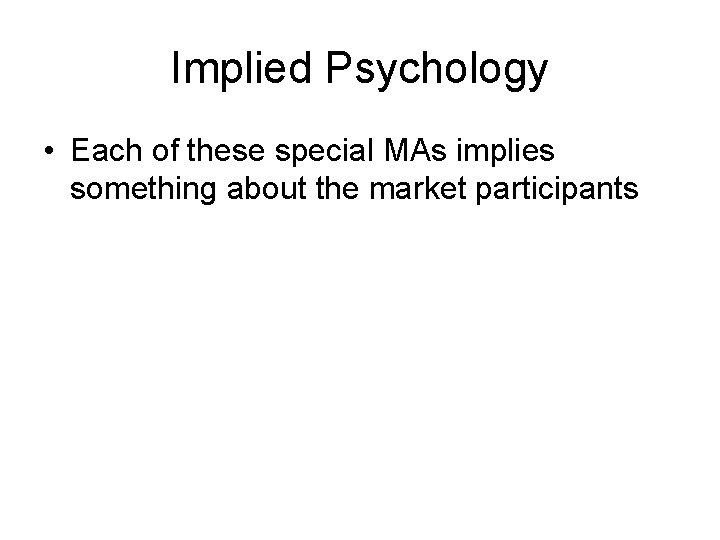 Implied Psychology

• Each of these special MAs implies something about the market participants